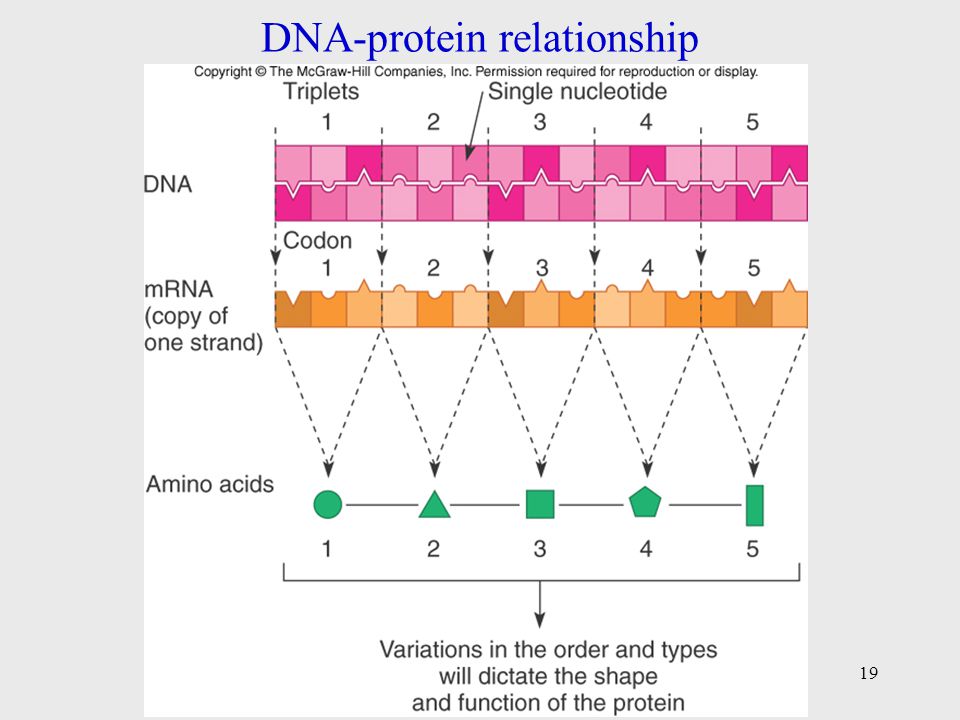 DNA-protein relationship

Copyright © The McGraw-Hill Companies, Inc. Permission required for reproduction or display.

Triplets

Single nucleotide

1 2 3 4 5

DNA

Codon

1 2 3 4 5

mRNA (copy of one strand)

Amino acids

1 2 3 4 5

Variations in the order and types will dictate the shape and function of the protein

19